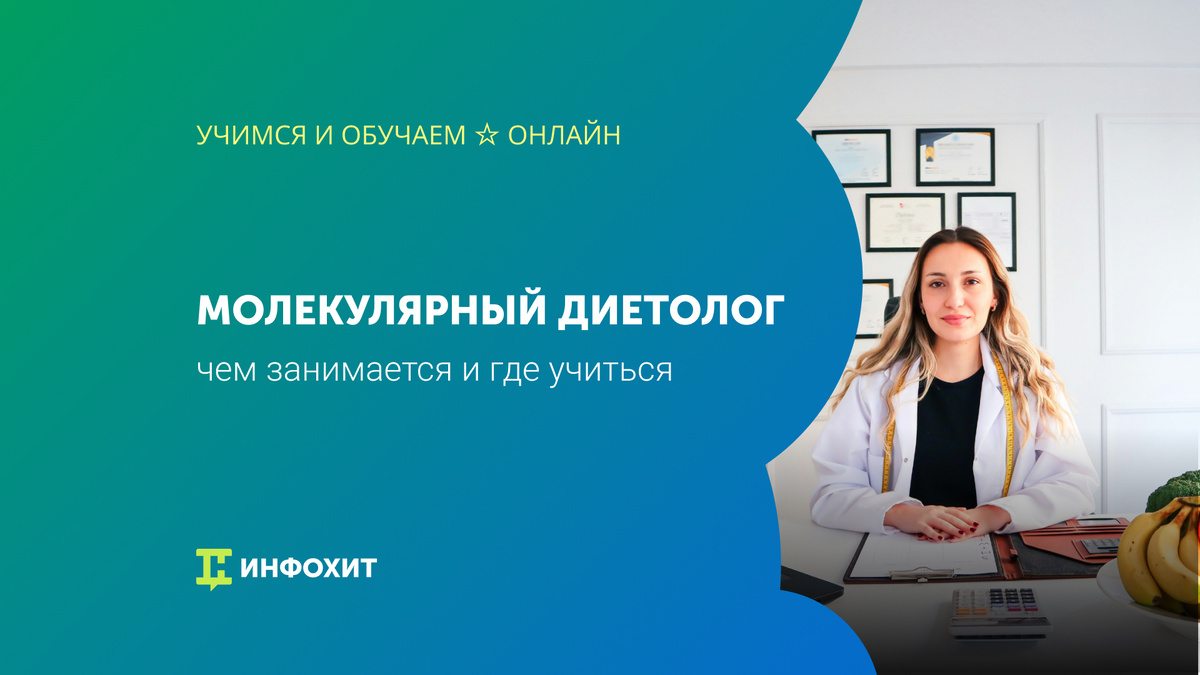 УЧИМСЯ И ОБУЧАЕМ ☆ ОНЛАЙН

МОЛЕКУЛЯРНЫЙ ДИЕТОЛОГ

чем занимается и где учиться

ИНФОХИТ